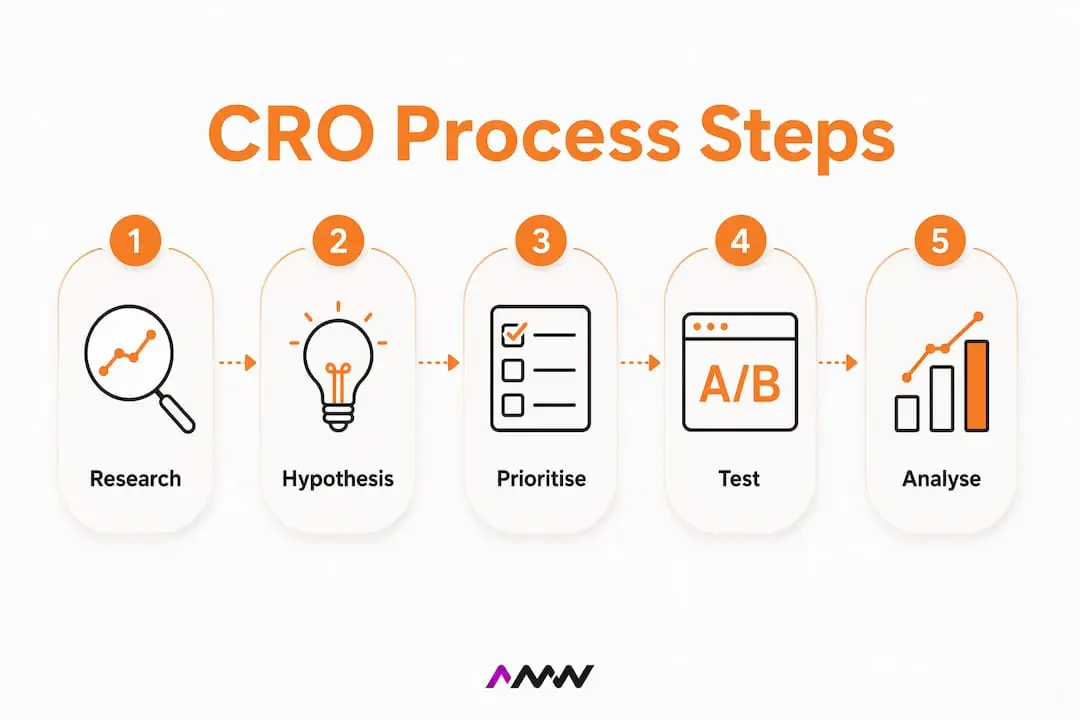 CRO Process Steps

1
Research

2
Hypothesis

3
Prioritise

4
A/B
Test

5
Analyse